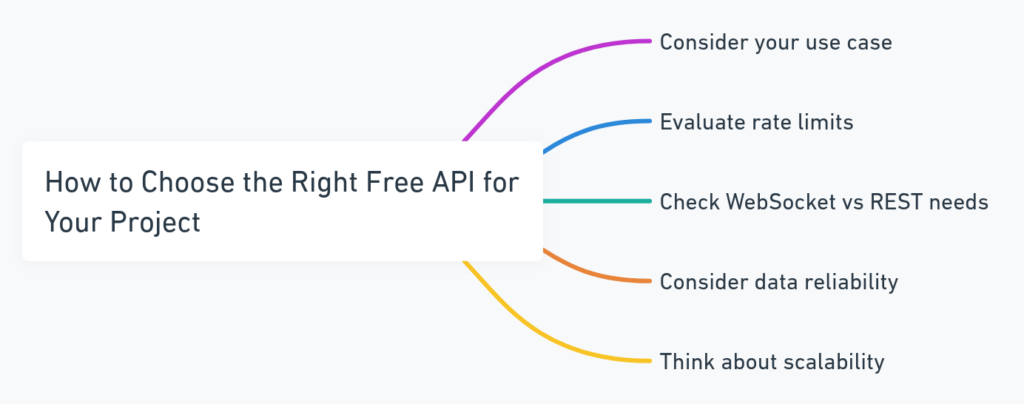 How to Choose the Right Free API for Your Project

Consider your use case

Evaluate rate limits

Check WebSocket vs REST needs

Consider data reliability

Think about scalability